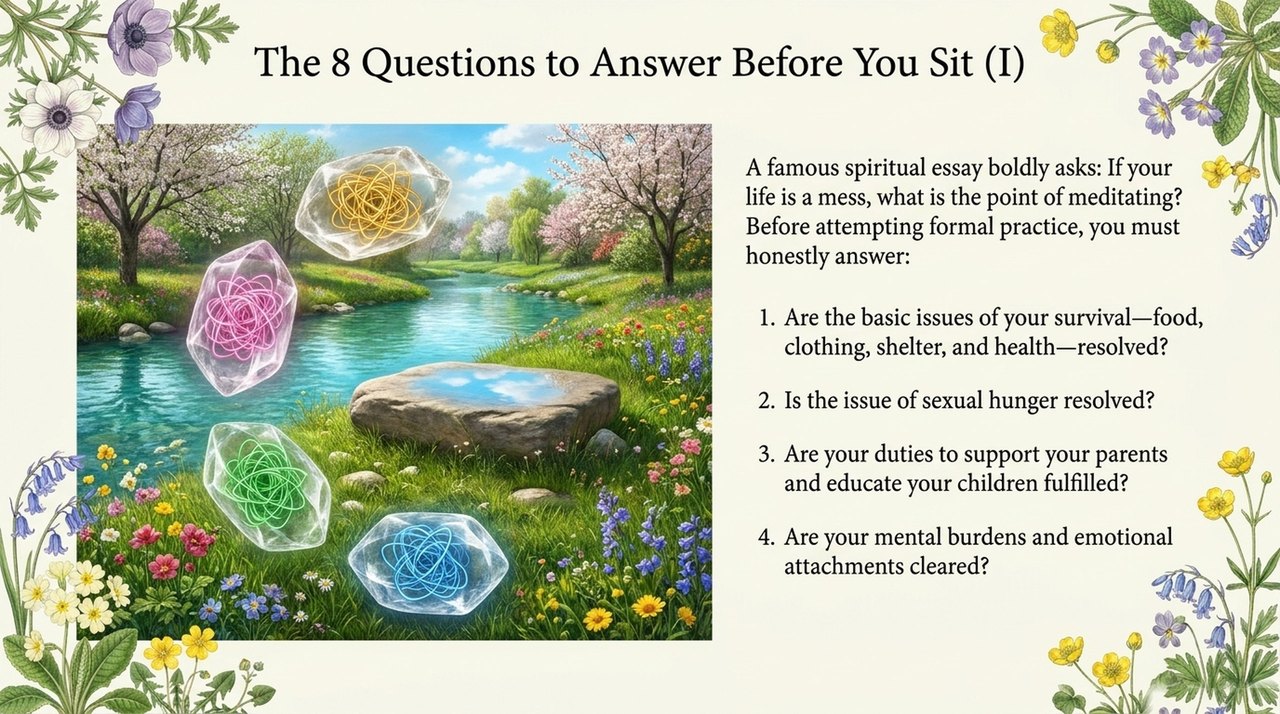 The 8 Questions to Answer Before You Sit (I)

A famous spiritual essay boldly asks: If your life is a mess, what is the point of meditating? Before attempting formal practice, you must honestly answer:

1. Are the basic issues of your survival—food, clothing, shelter, and health—resolved?

2. Is the issue of sexual hunger resolved?

3. Are your duties to support your parents and educate your children fulfilled?

4. Are your mental burdens and emotional attachments cleared?